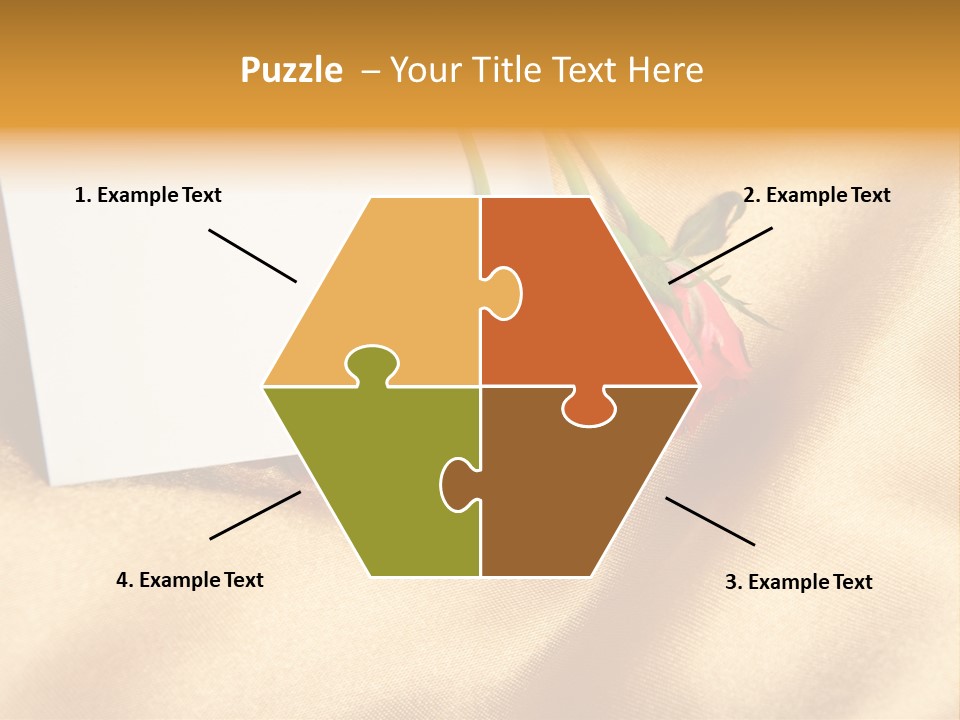 Puzzle – Your Title Text Here

1. Example Text

2. Example Text

4. Example Text

3. Example Text